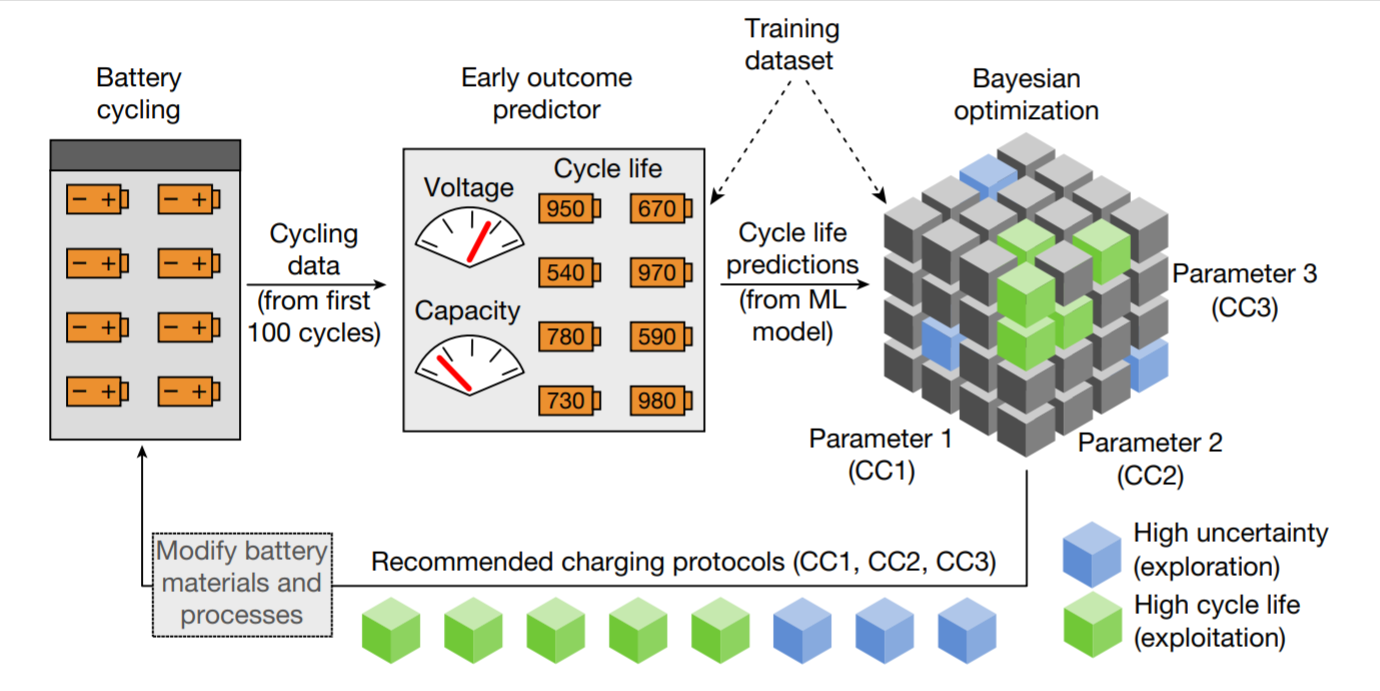 Battery cycling

− +
− +
− +
− +
− +
− +
− +
− +

Cycling data (from first 100 cycles)

Early outcome predictor

Voltage

Capacity

Cycle life

950
670
540
970
780
590
730
980

Training dataset

Cycle life predictions (from ML model)

Bayesian optimization

Parameter 3 (CC3)

Parameter 1 (CC1)

Parameter 2 (CC2)

Modify battery materials and processes

Recommended charging protocols (CC1, CC2, CC3)

High uncertainty (exploration)

High cycle life (exploitation)